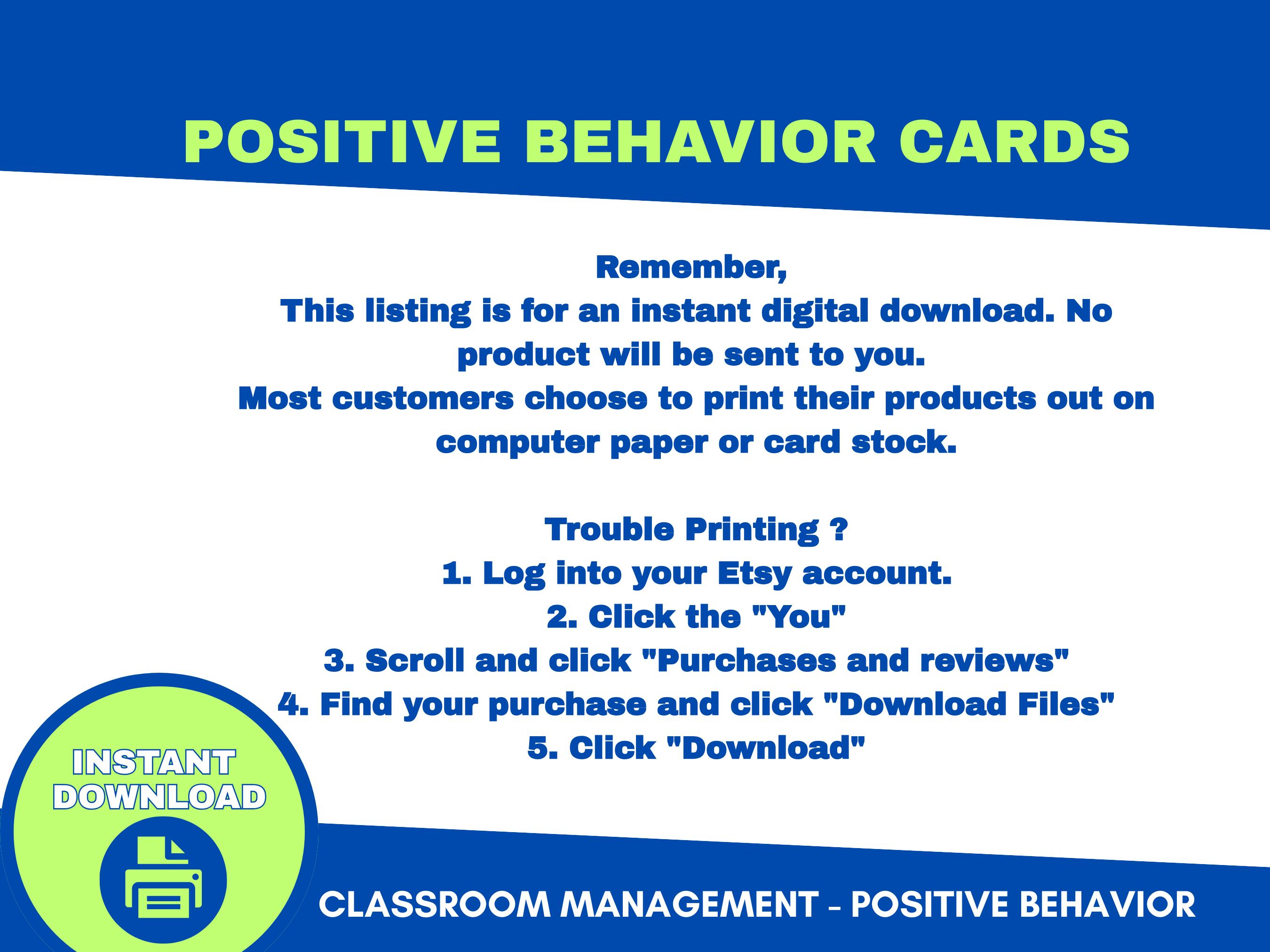 POSITIVE BEHAVIOR CARDS

Remember,
This listing is for an instant digital download. No product will be sent to you.
Most customers choose to print their products out on computer paper or card stock.

Trouble Printing ?
1. Log into your Etsy account.
2. Click the "You"
3. Scroll and click "Purchases and reviews"
4. Find your purchase and click "Download Files"
5. Click "Download"

INSTANT DOWNLOAD

CLASSROOM MANAGEMENT - POSITIVE BEHAVIOR